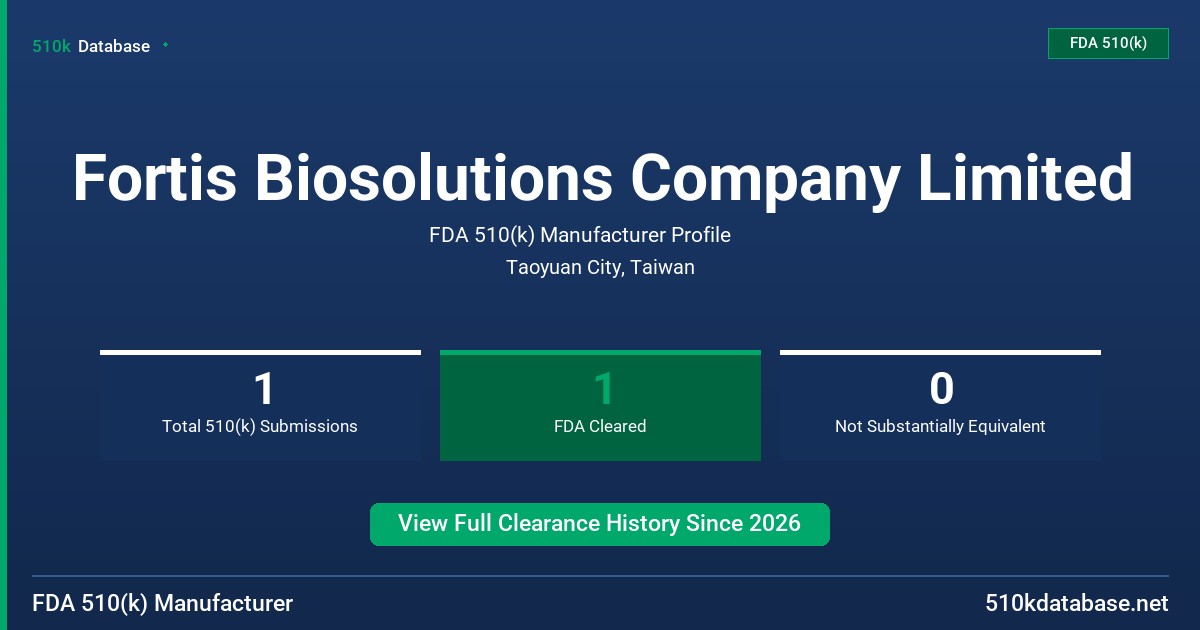 510k Database

FDA 510(k)

Fortis Biosolutions Company Limited

FDA 510(k) Manufacturer Profile

Taoyuan City, Taiwan

1
Total 510(k) Submissions

1
FDA Cleared

0
Not Substantially Equivalent

View Full Clearance History Since 2026

FDA 510(k) Manufacturer

510kdatabase.net